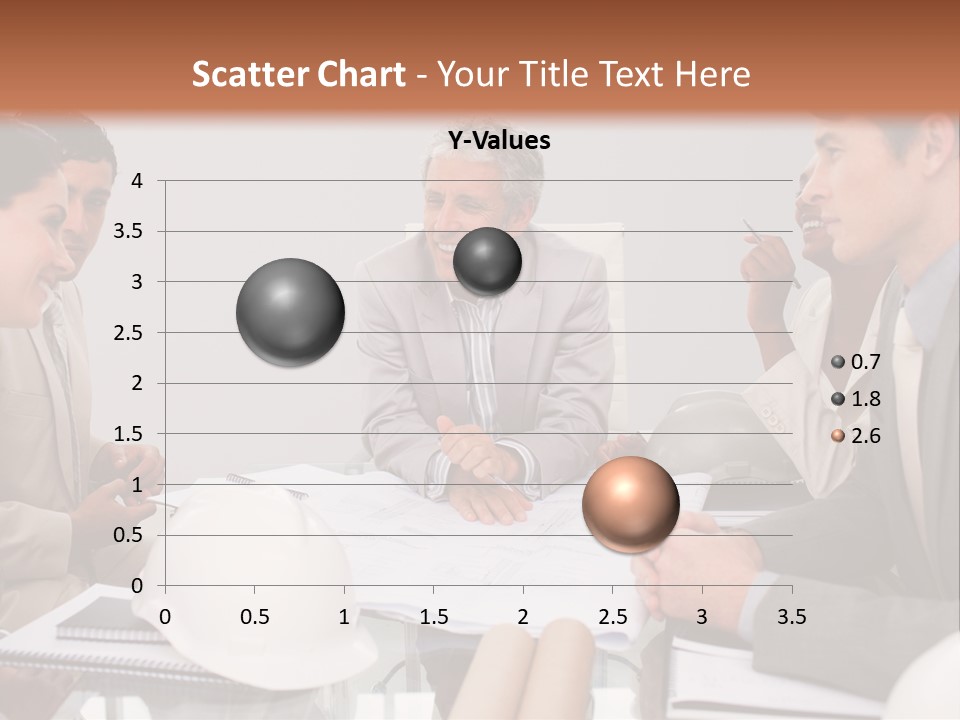 Scatter Chart - Your Title Text Here

Y-Values

4
3.5
3
2.5
2
1.5
1
0.5
0

0 0.5 1 1.5 2 2.5 3 3.5

0.7
1.8
2.6